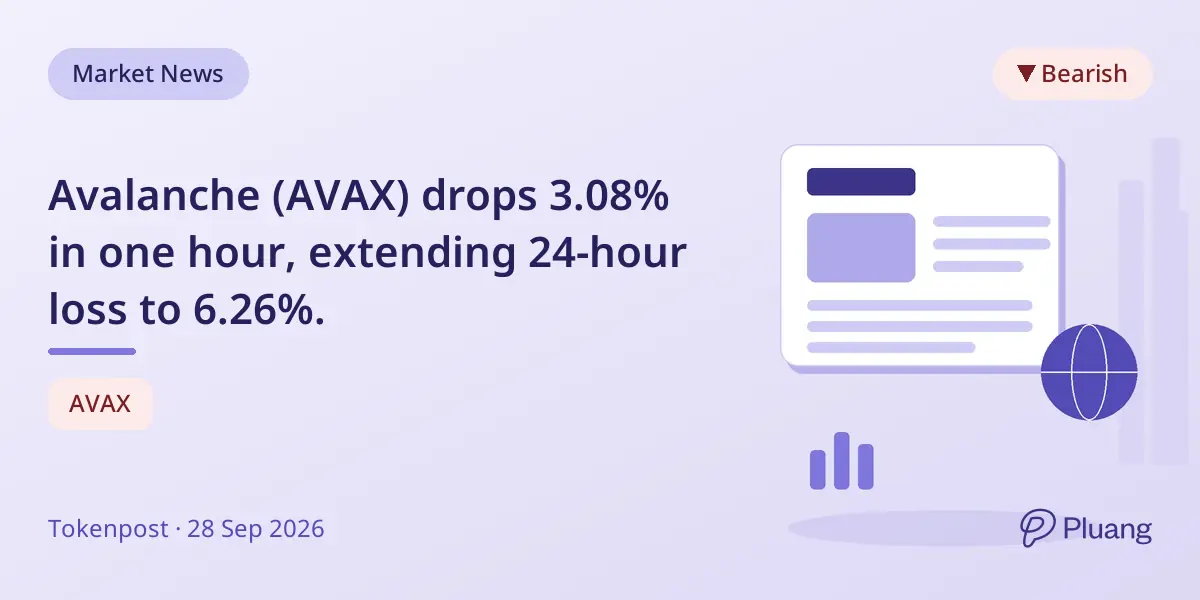 Market News

▼ Bearish

Avalanche (AVAX) drops 3.08% in one hour, extending 24-hour loss to 6.26%.

AVAX

Tokenpost · 28 Sep 2026

Pluang